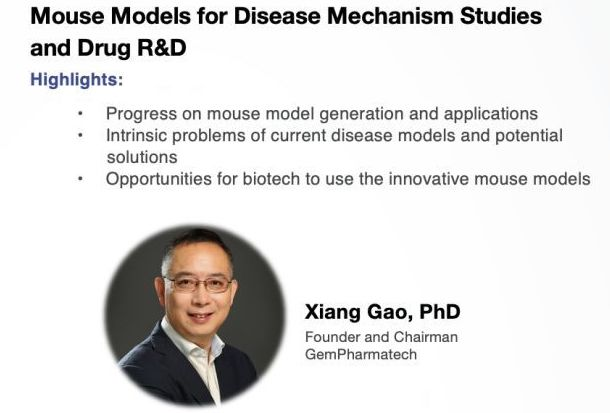 Mouse Models for Disease Mechanism Studies and Drug R&D

Highlights:

• Progress on mouse model generation and applications
• Intrinsic problems of current disease models and potential solutions
• Opportunities for biotech to use the innovative mouse models

Xiang Gao, PhD
Founder and Chairman
GemPharmatech